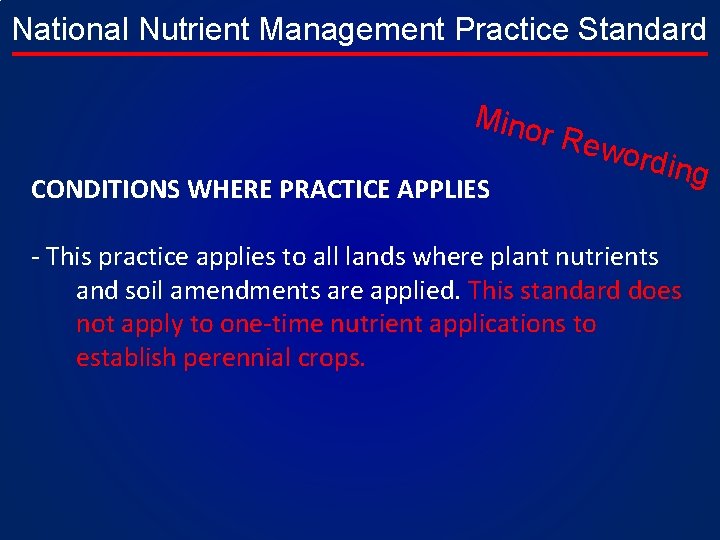 National Nutrient Management Practice Standard

Minor Rewording

CONDITIONS WHERE PRACTICE APPLIES

- This practice applies to all lands where plant nutrients and soil amendments are applied. This standard does not apply to one-time nutrient applications to establish perennial crops.